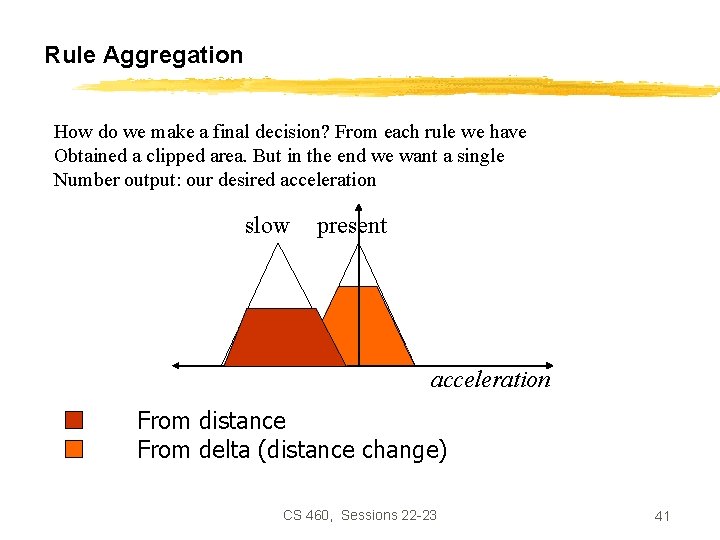 Rule Aggregation

How do we make a final decision? From each rule we have Obtained a clipped area. But in the end we want a single Number output: our desired acceleration

slow present

acceleration

From distance
From delta (distance change)

CS 460, Sessions 22-23

41